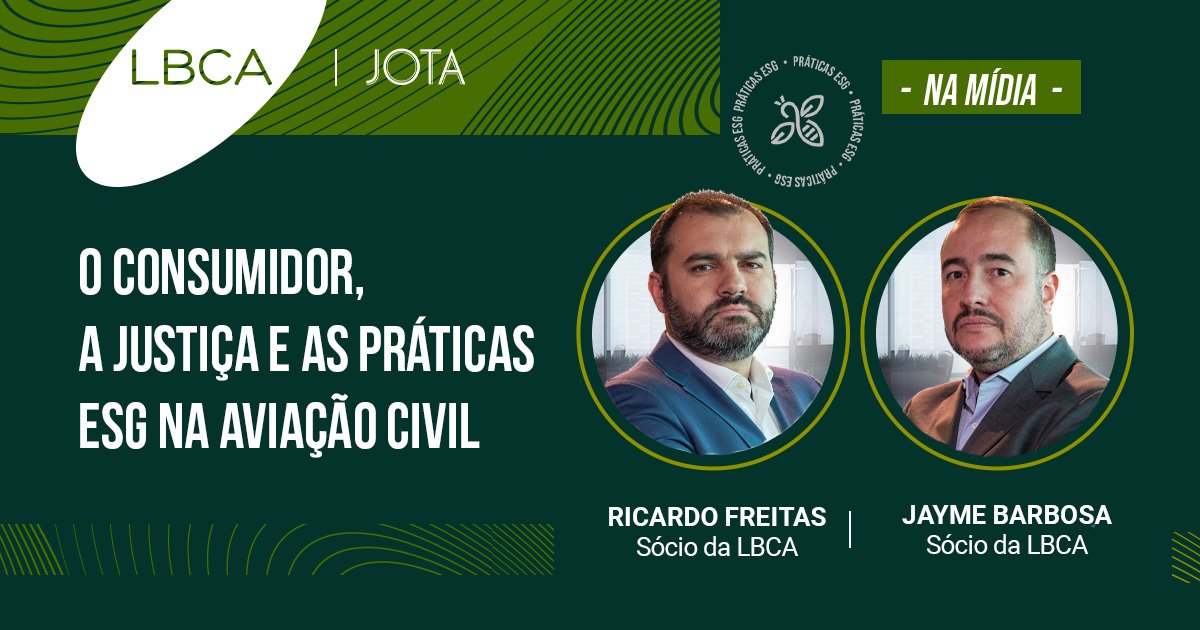 LBCA | JOTA

PRÁTICAS ESG • PRÁTICAS ESG • PRÁTICAS ESG • PRÁTICAS ESG •

- NA MÍDIA -

O CONSUMIDOR, A JUSTIÇA E AS PRÁTICAS ESG NA AVIAÇÃO CIVIL

RICARDO FREITAS
Sócio da LBCA

JAYME BARBOSA
Sócio da LBCA